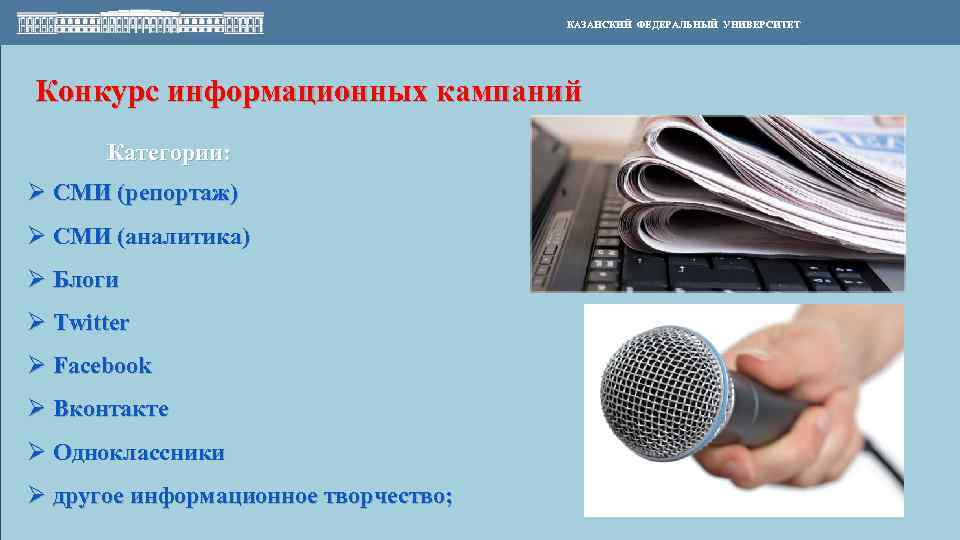 КАЗАНСКИЙ ФЕДЕРАЛЬНЫЙ УНИВЕРСИТЕТ

Конкурс информационных кампаний

Категории:

➢ СМИ (репортаж)

➢ СМИ (аналитика)

➢ Блоги

➢ Twitter

➢ Facebook

➢ Вконтакте

➢ Одноклассники

➢ другое информационное творчество;